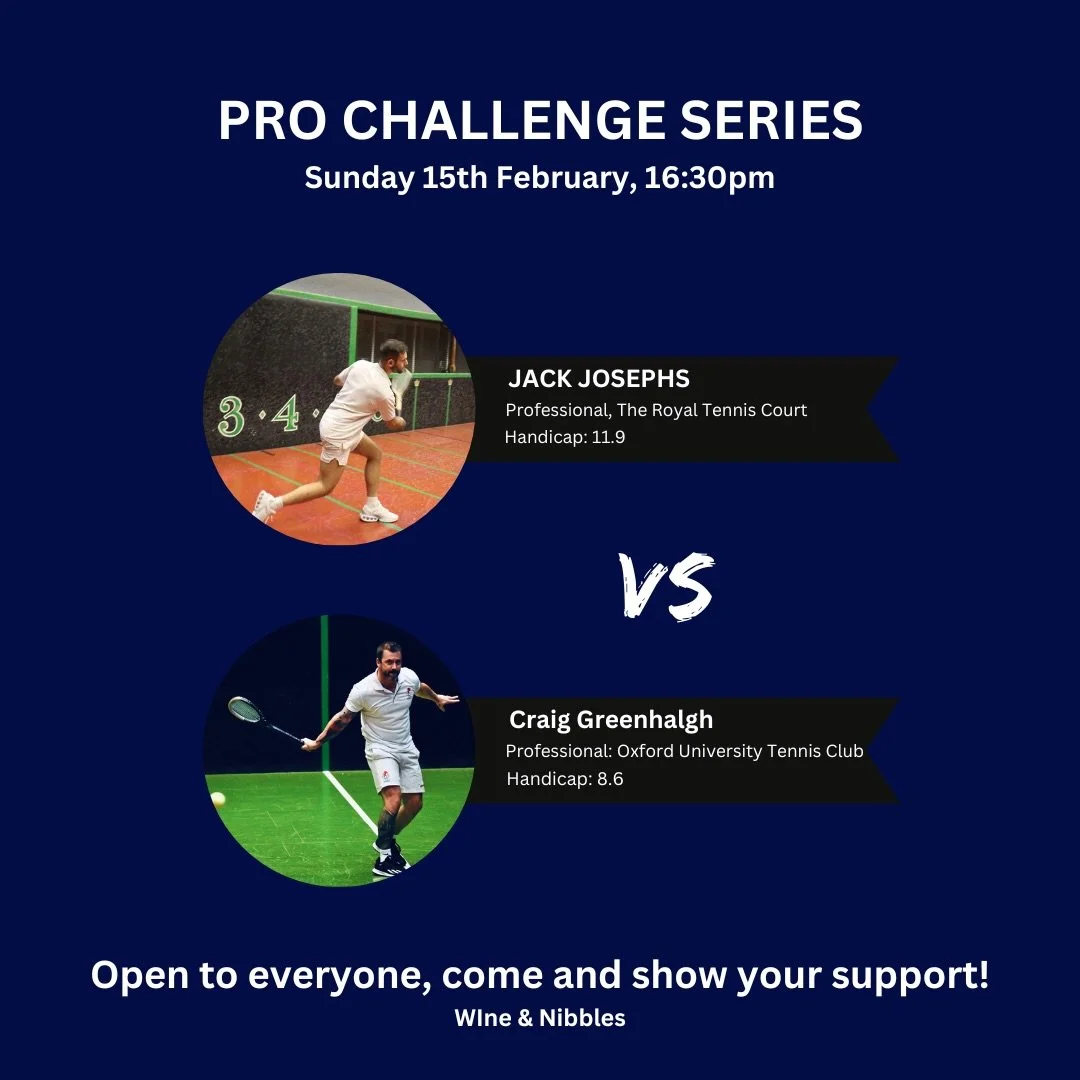 PRO CHALLENGE SERIES
Sunday 15th February, 16:30pm

3 · 4 ·

JACK JOSEPHS
Professional, The Royal Tennis Court
Handicap: 11.9

VS

Craig Greenhalgh
Professional: Oxford University Tennis Club
Handicap: 8.6

Open to everyone, come and show your support!
WIne & Nibbles